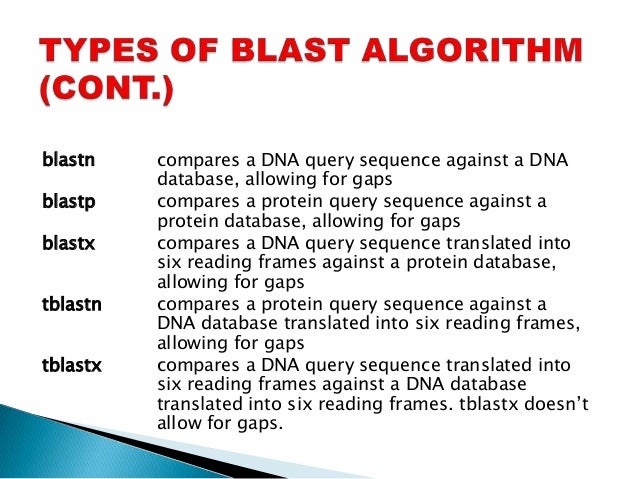 TYPES OF BLAST ALGORITHM (CONT.)

| | |
|---|---|
| blastn | compares a DNA query sequence against a DNA database, allowing for gaps |
| blastp | compares a protein query sequence against a protein database, allowing for gaps |
| blastx | compares a DNA query sequence translated into six reading frames against a protein database, allowing for gaps |
| tblastn | compares a protein query sequence against a DNA database translated into six reading frames, allowing for gaps |
| tblastx | compares a DNA query sequence translated into six reading frames against a DNA database translated into six reading frames. tblastx doesn't allow for gaps. |